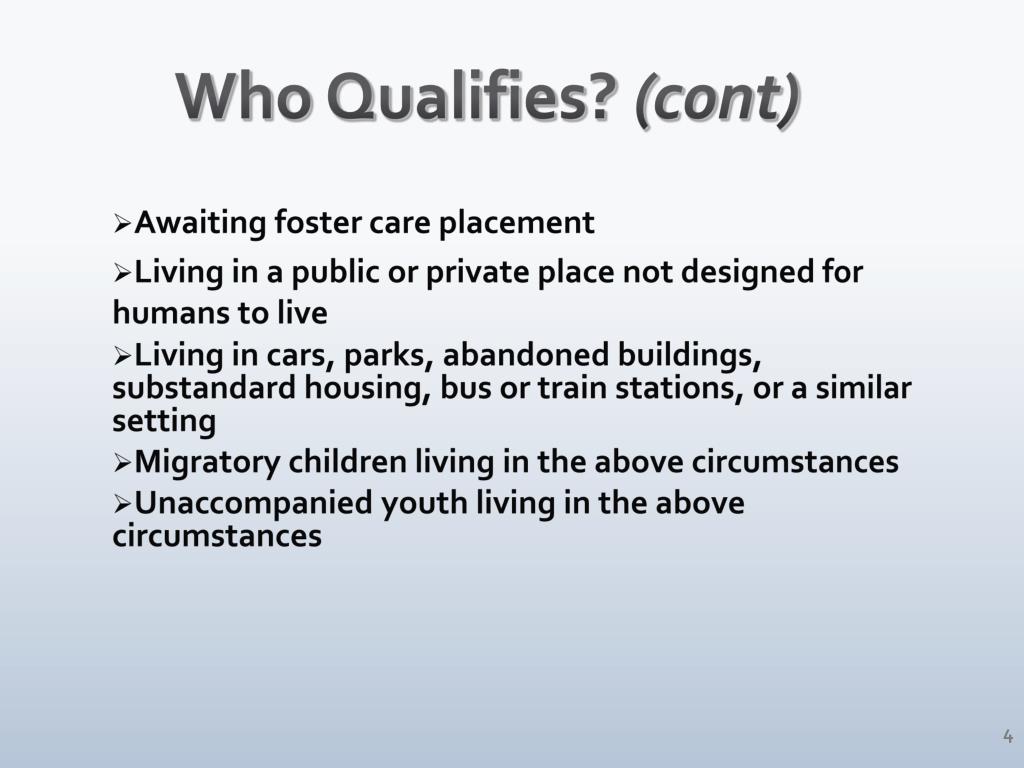 Who Qualifies? (cont)

➢Awaiting foster care placement

➢Living in a public or private place not designed for humans to live

➢Living in cars, parks, abandoned buildings, substandard housing, bus or train stations, or a similar setting

➢Migratory children living in the above circumstances

➢Unaccompanied youth living in the above circumstances

4